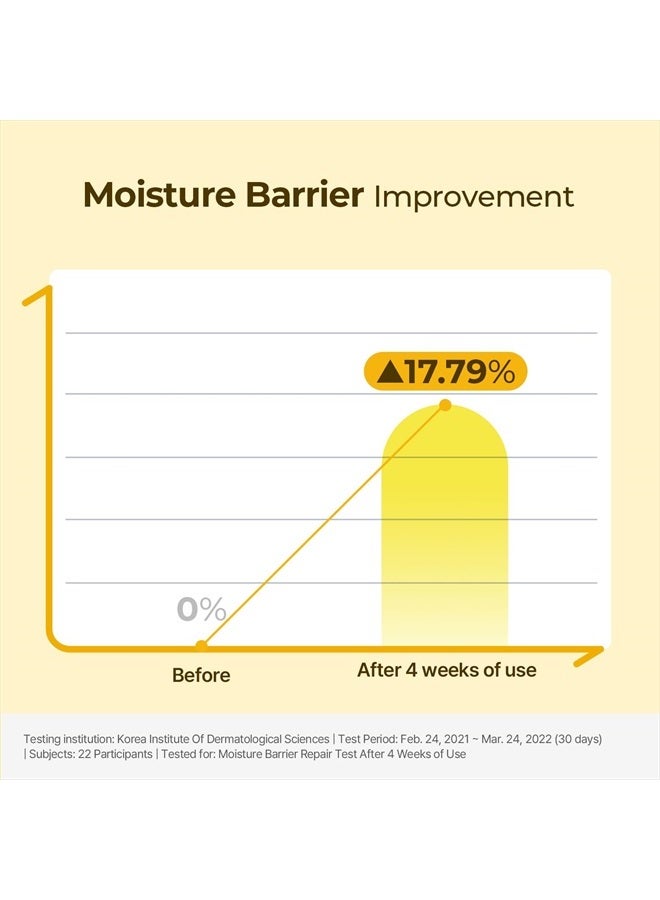 Moisture Barrier Improvement

▲17.79%

0%

Before

After 4 weeks of use

Testing institution: Korea Institute Of Dermatological Sciences | Test Period: Feb. 24, 2021 ~ Mar. 24, 2022 (30 days) | Subjects: 22 Participants | Tested for: Moisture Barrier Repair Test After 4 Weeks of Use